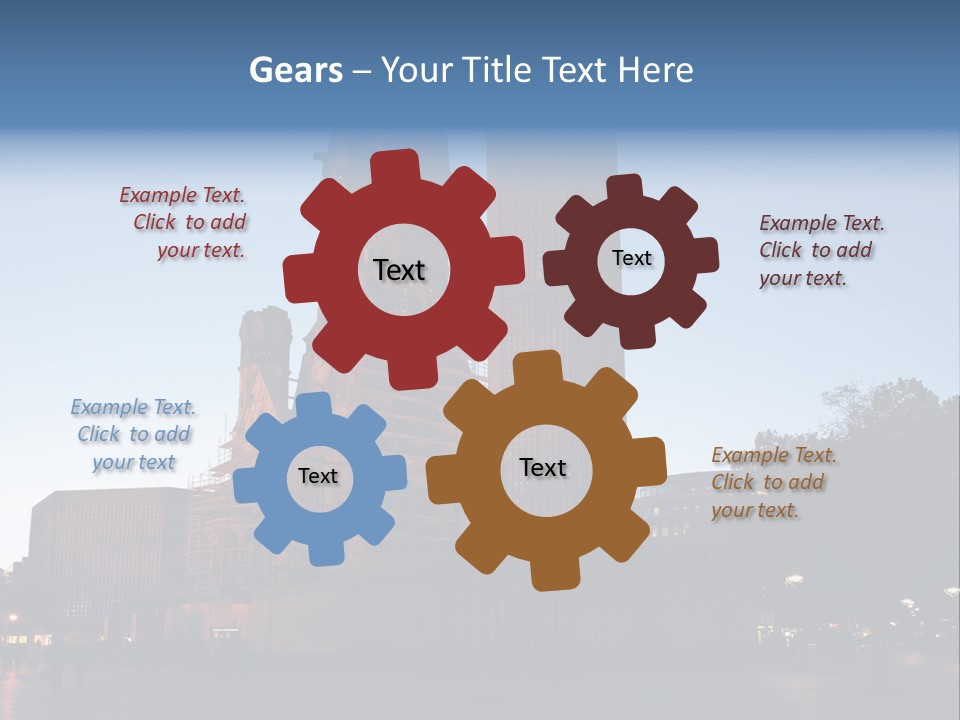 Gears – Your Title Text Here

Example Text. Click to add your text.

Text

Text

Example Text. Click to add your text.

Example Text. Click to add your text

Text

Text

Example Text. Click to add your text.